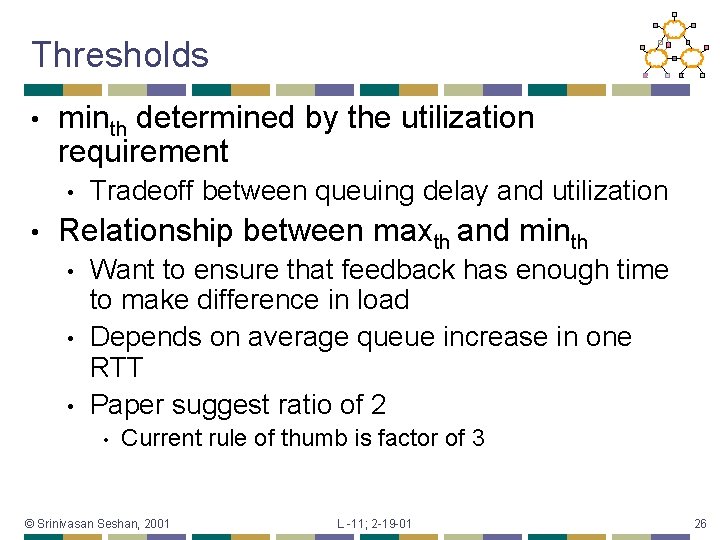 Thresholds

• $min_{th}$ determined by the utilization requirement
  • Tradeoff between queuing delay and utilization
• Relationship between $max_{th}$ and $min_{th}$
  • Want to ensure that feedback has enough time to make difference in load
  • Depends on average queue increase in one RTT
  • Paper suggest ratio of 2
    • Current rule of thumb is factor of 3

© Srinivasan Seshan, 2001 L -11; 2-19-01 26